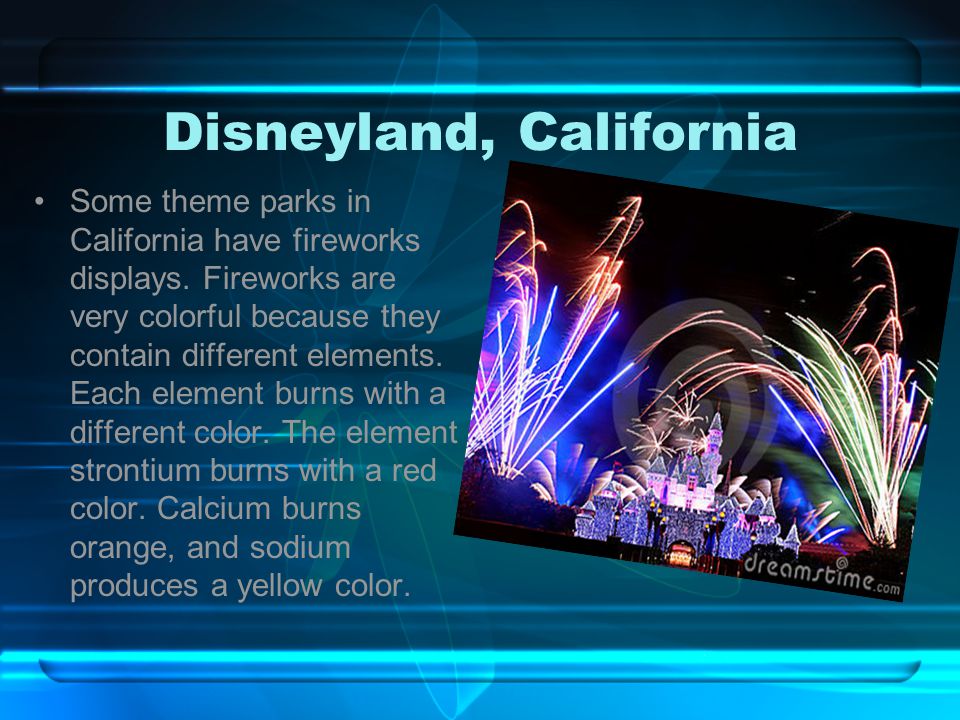 Disneyland, California

• Some theme parks in California have fireworks displays. Fireworks are very colorful because they contain different elements. Each element burns with a different color. The element strontium burns with a red color. Calcium burns orange, and sodium produces a yellow color.

dreamstime.com